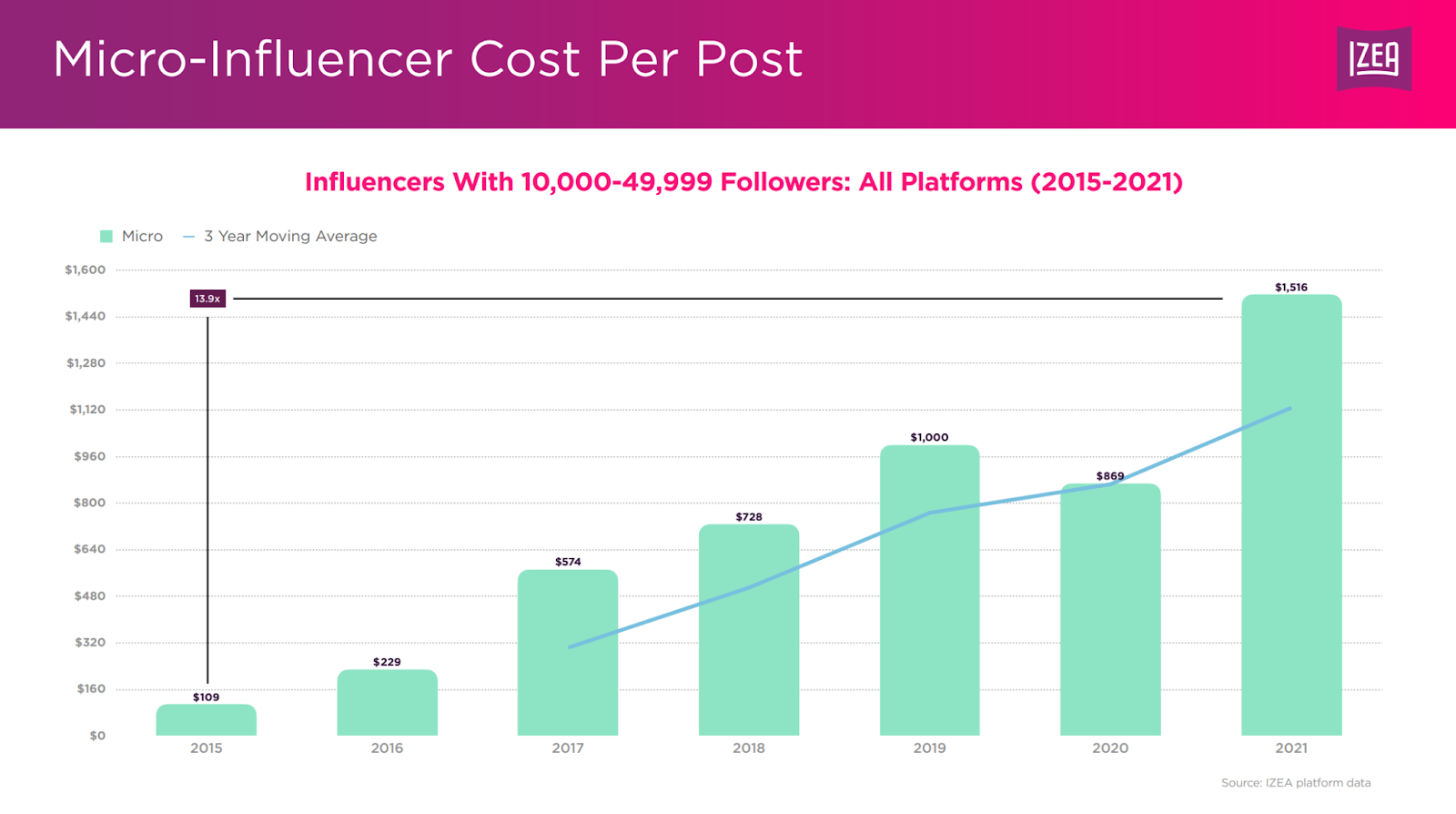 Micro-Influencer Cost Per Post

IZEA

Influencers With 10,000-49,999 Followers: All Platforms (2015-2021)

Micro — 3 Year Moving Average

$1,600
$1,440
$1,280
$1,120
$960
$800
$640
$480
$320
$160
$0

13.9x

$109
$229
$574
$728
$1,000
$869
$1,516

2015
2016
2017
2018
2019
2020
2021

Source: IZEA platform data